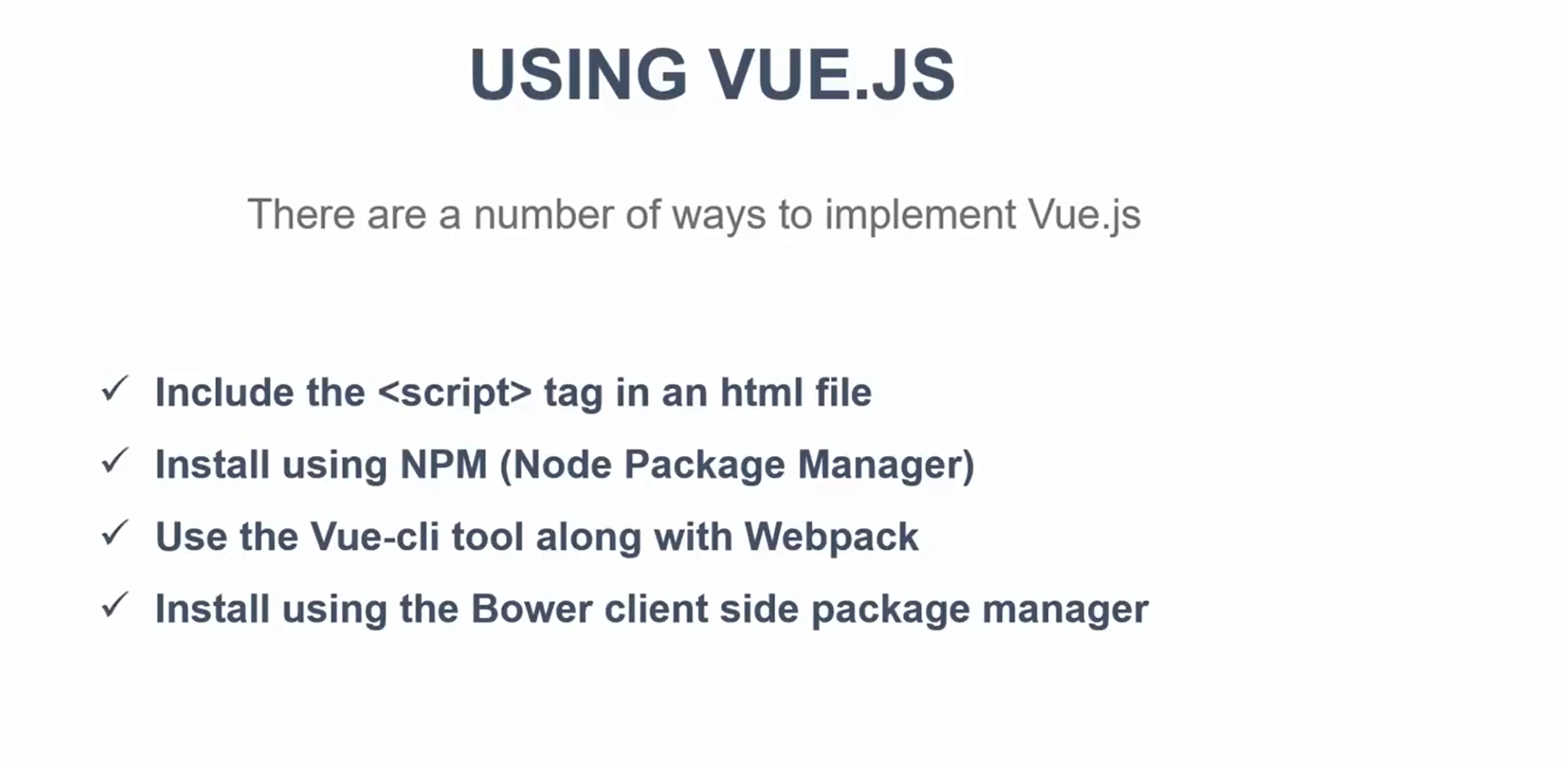 USING VUE.JS

There are a number of ways to implement Vue.js

✓ Include the <script> tag in an html file
✓ Install using NPM (Node Package Manager)
✓ Use the Vue-cli tool along with Webpack
✓ Install using the Bower client side package manager